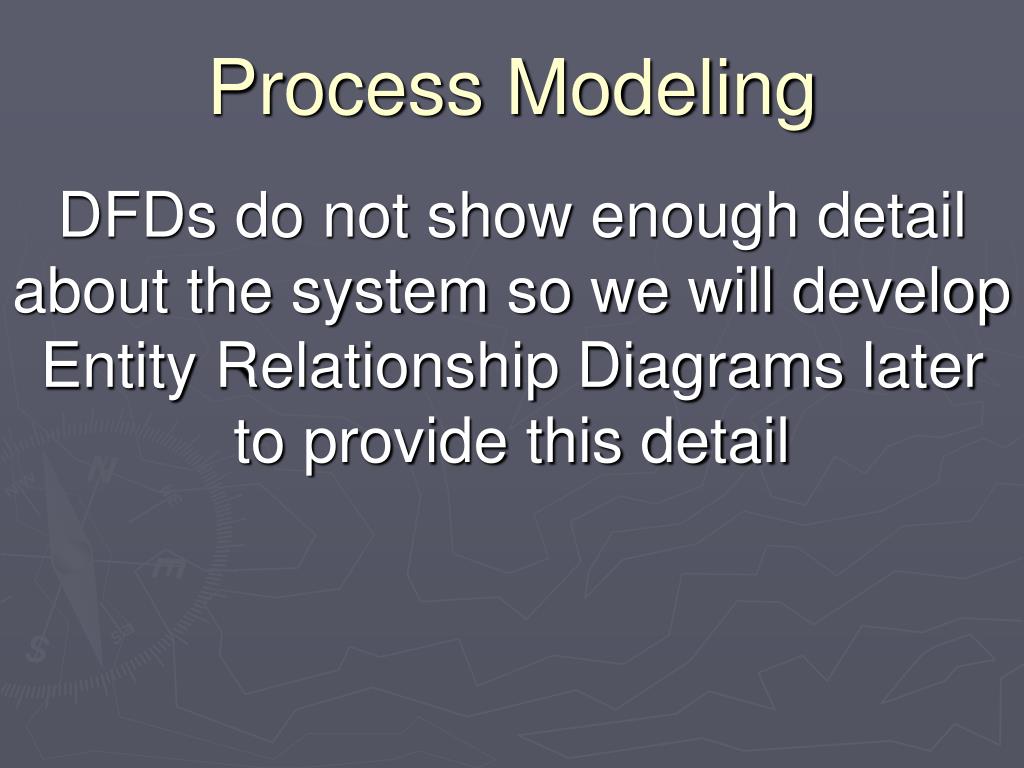 Process Modeling

DFDs do not show enough detail about the system so we will develop Entity Relationship Diagrams later to provide this detail